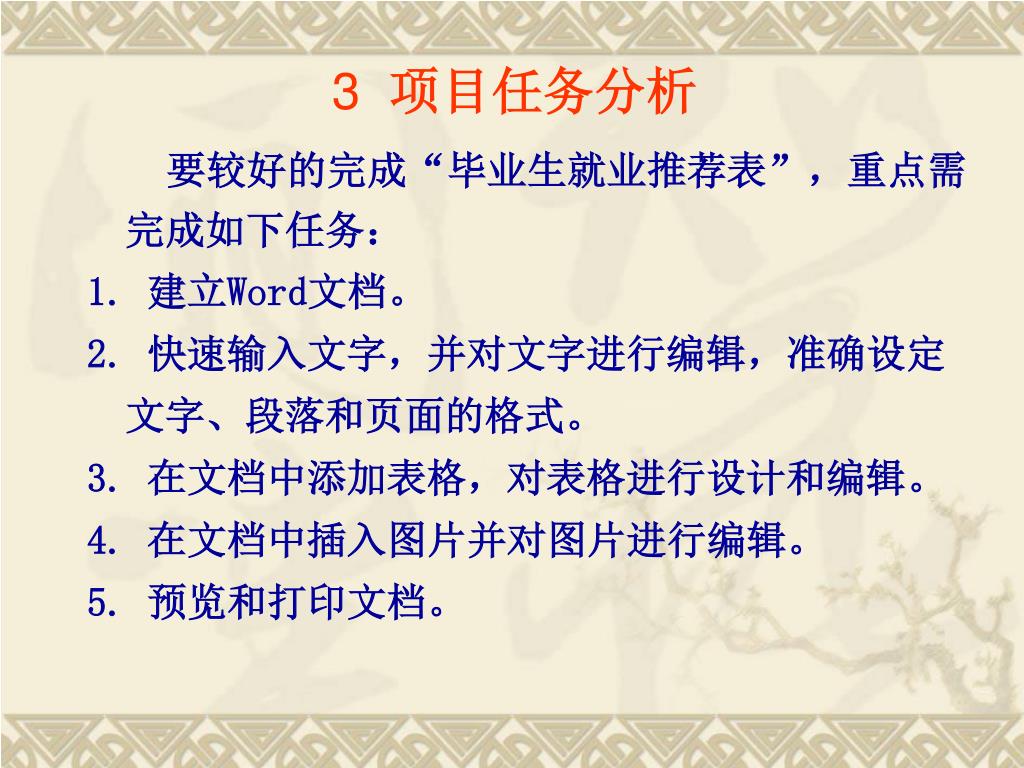 3 项目任务分析

要较好的完成“毕业生就业推荐表”，重点需完成如下任务：

1. 建立Word文档。

2. 快速输入文字，并对文字进行编辑，准确设定文字、段落和页面的格式。

3. 在文档中添加表格，对表格进行设计和编辑。

4. 在文档中插入图片并对图片进行编辑。

5. 预览和打印文档。